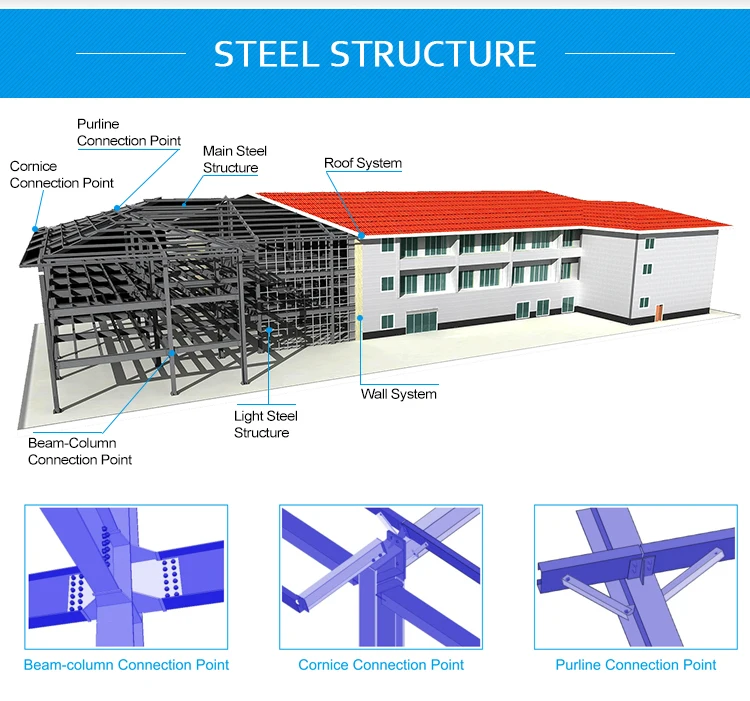 STEEL STRUCTURE

Purline Connection Point

Cornice Connection Point

Main Steel Structure

Roof System

Wall System

Light Steel Structure

Beam-Column Connection Point

Beam-column Connection Point

Cornice Connection Point

Purline Connection Point